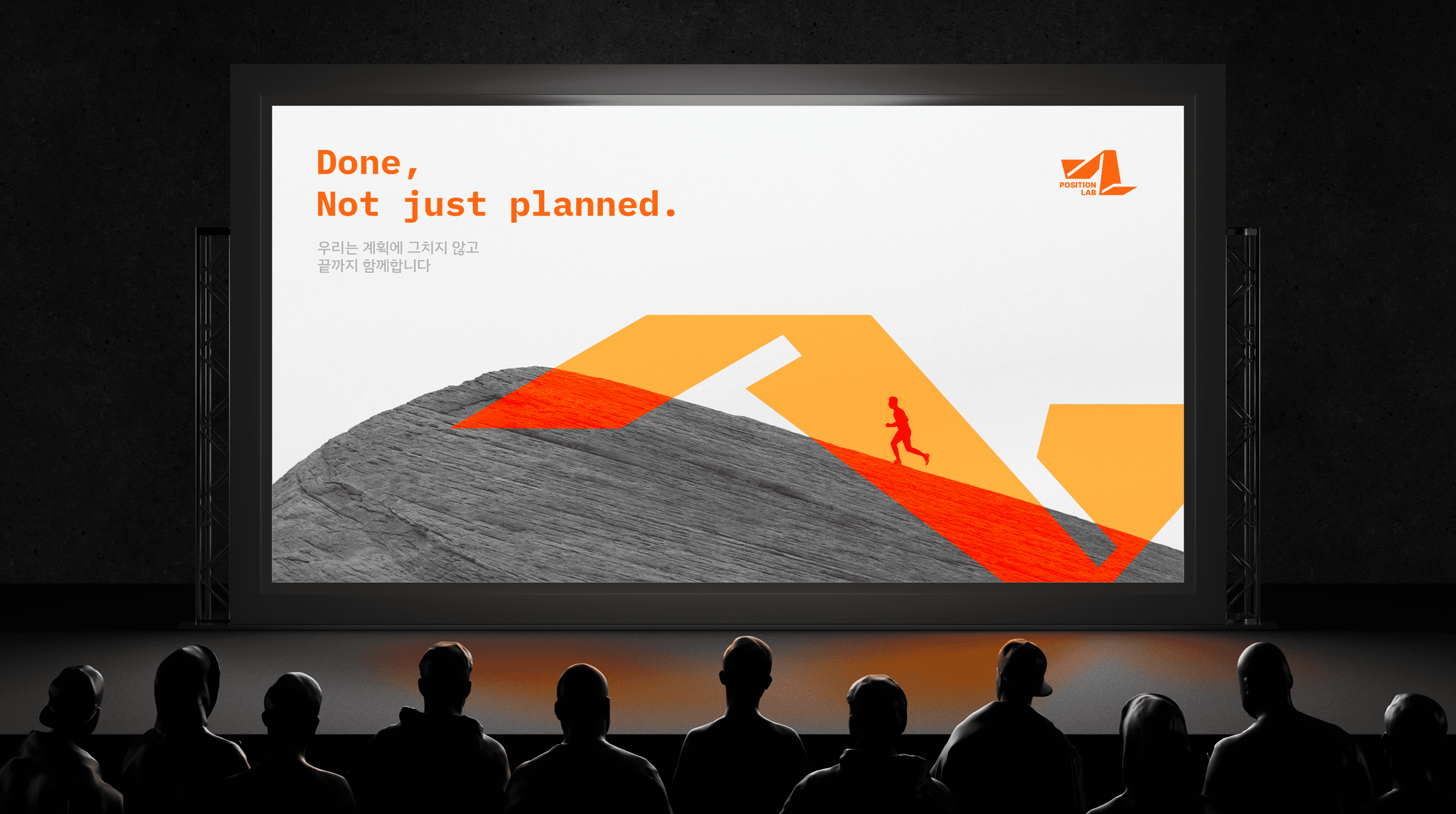 Done,
Not just planned.

우리는 계획에 그치지 않고
끝까지 함께합니다

POSITION
LAB